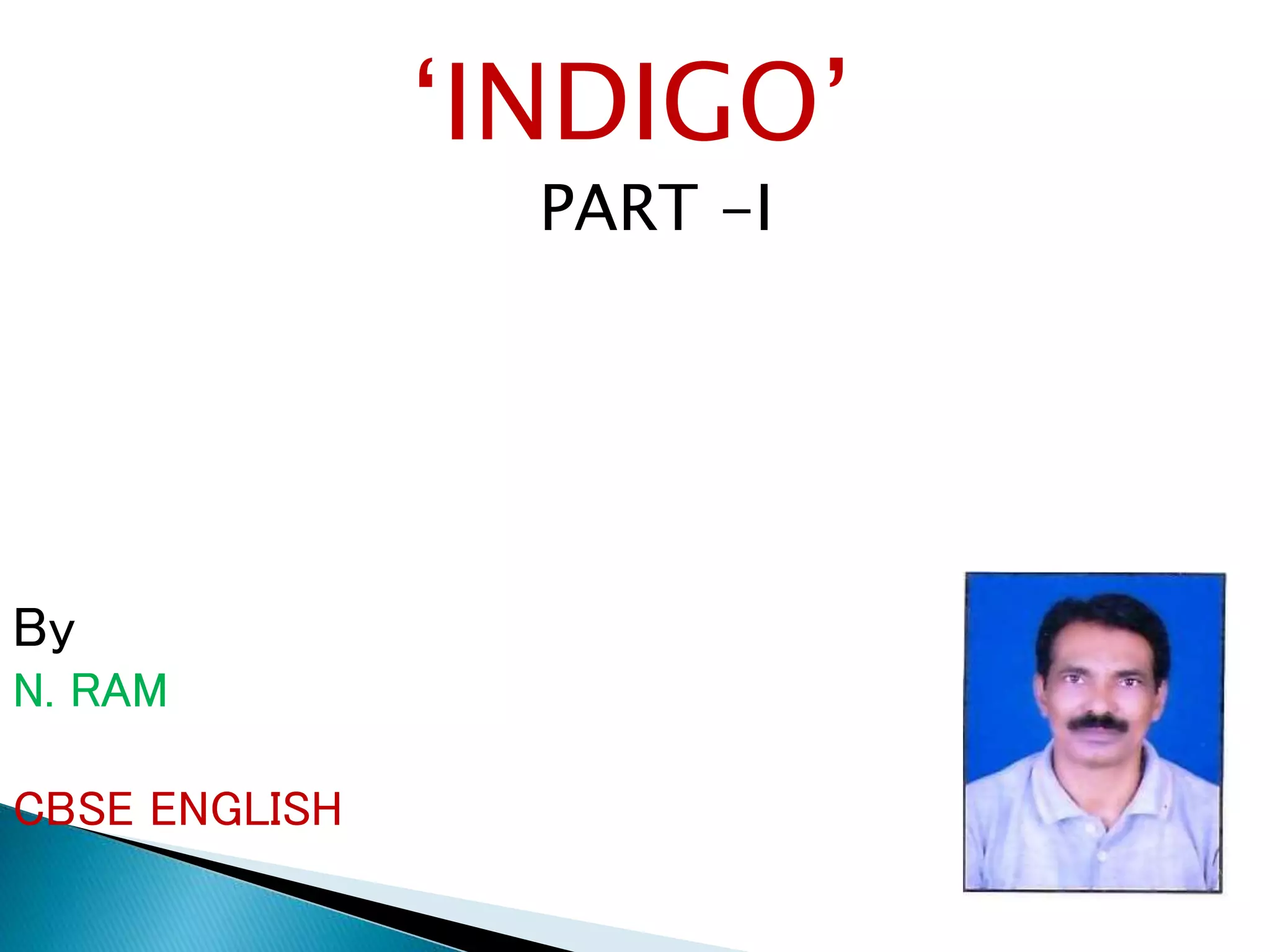 ‘INDIGO’

PART –I

By

N. RAM

CBSE ENGLISH